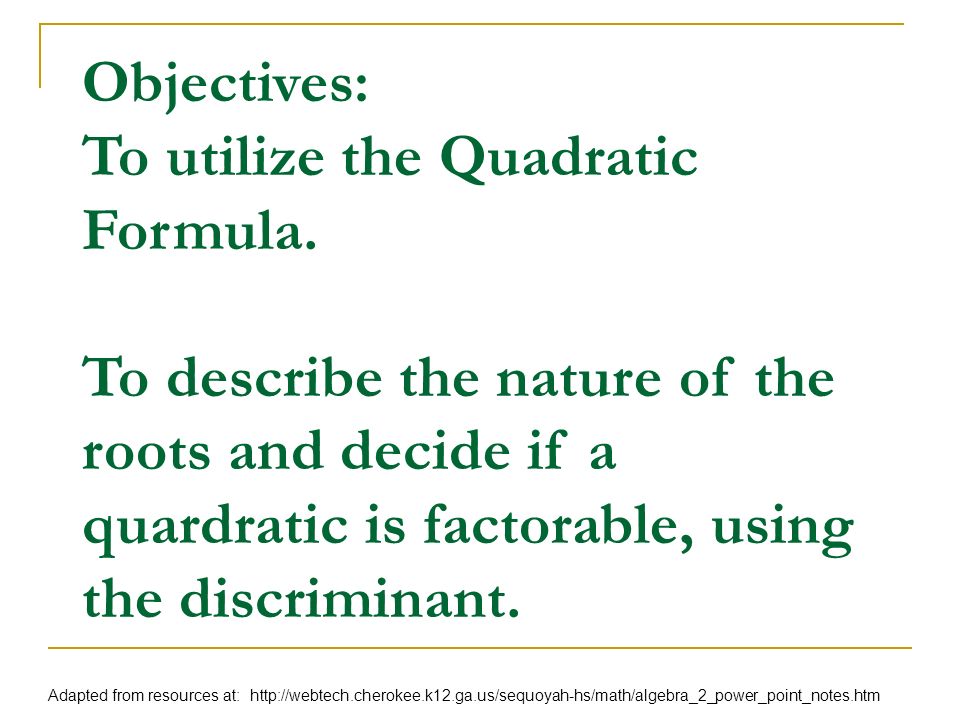 Objectives:
To utilize the Quadratic Formula.

To describe the nature of the roots and decide if a quardratic is factorable, using the discriminant.

Adapted from resources at: http://webtech.cherokee.k12.ga.us/sequoyah-hs/math/algebra_2_power_point_notes.htm